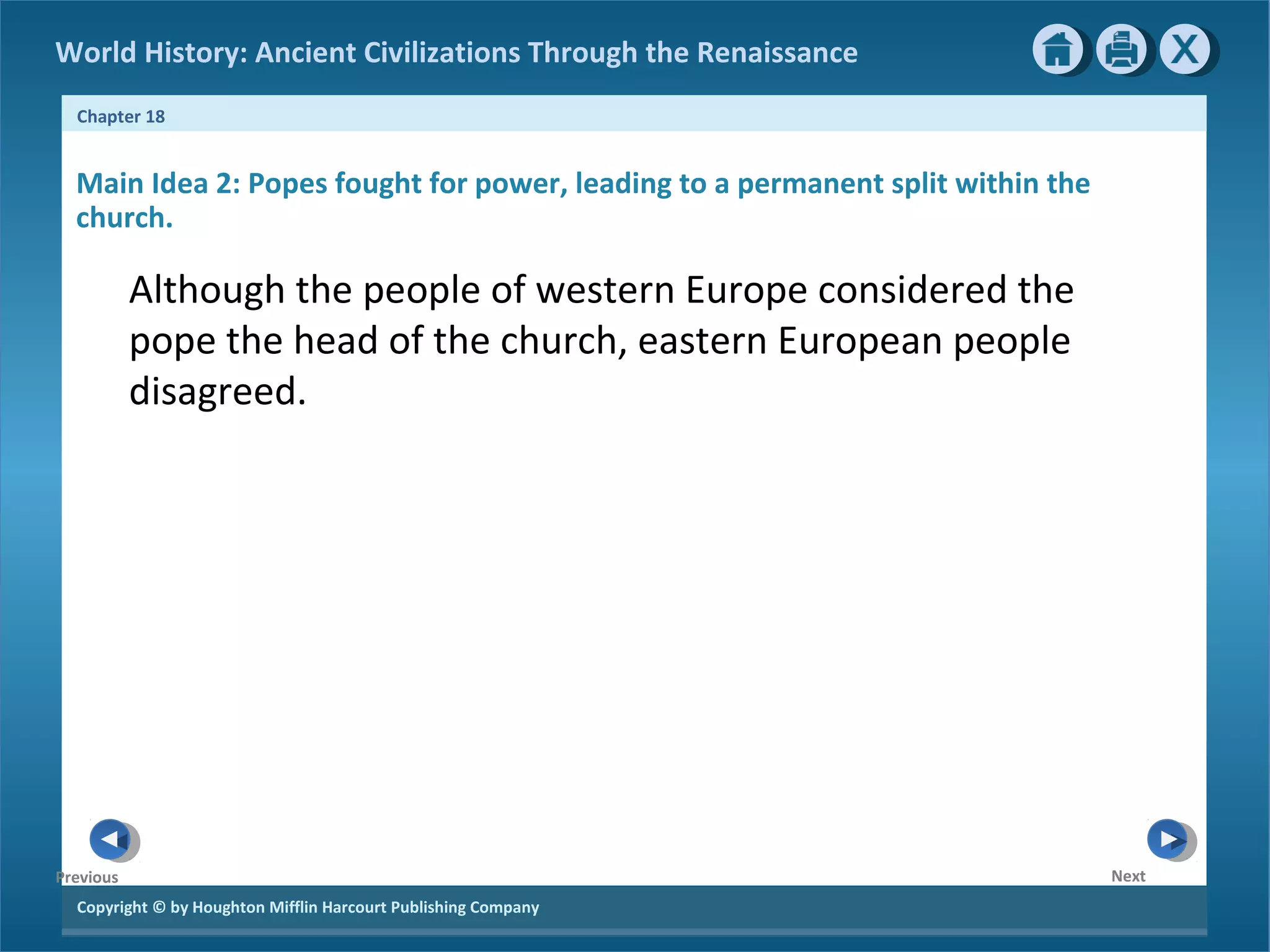 World History: Ancient Civilizations Through the Renaissance

X

Chapter 18

Main Idea 2: Popes fought for power, leading to a permanent split within the church.

Although the people of western Europe considered the pope the head of the church, eastern European people disagreed.

Previous

Next

Copyright © by Houghton Mifflin Harcourt Publishing Company